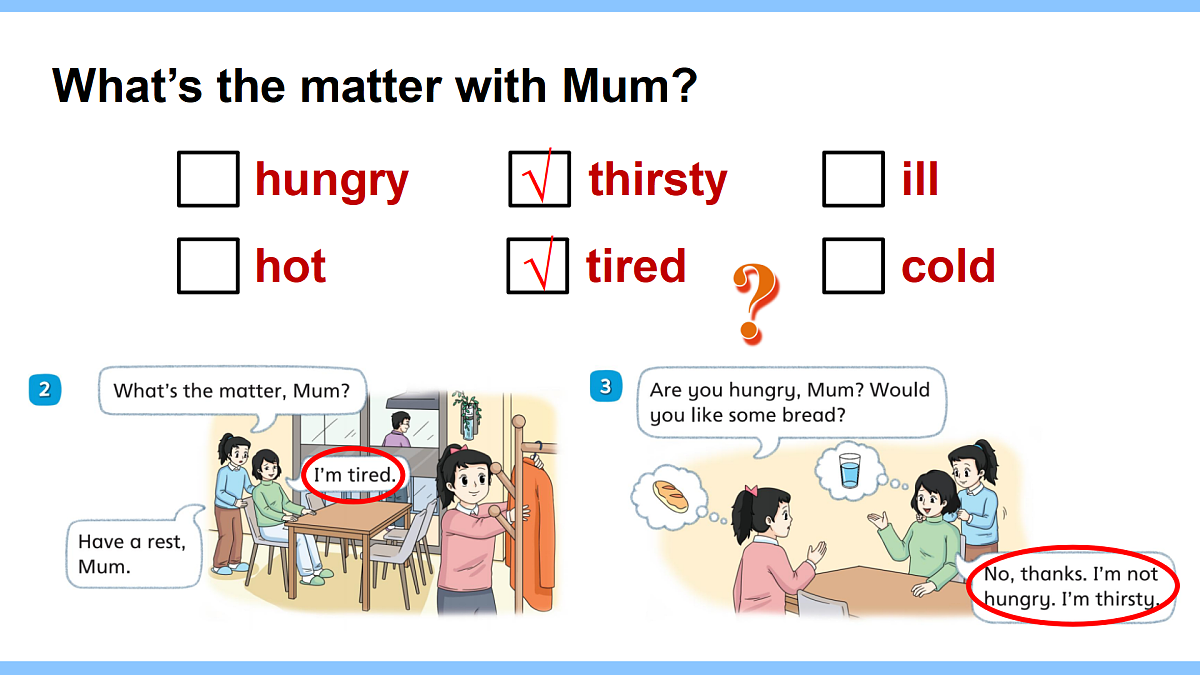 What's the matter with Mum?

☐ hungry ☑ thirsty ☐ ill
☐ hot ☑ tired ☐ cold

?

2

What's the matter, Mum?

I'm tired.

Have a rest, Mum.

3

Are you hungry, Mum? Would you like some bread?

No, thanks. I'm not hungry. I'm thirsty.